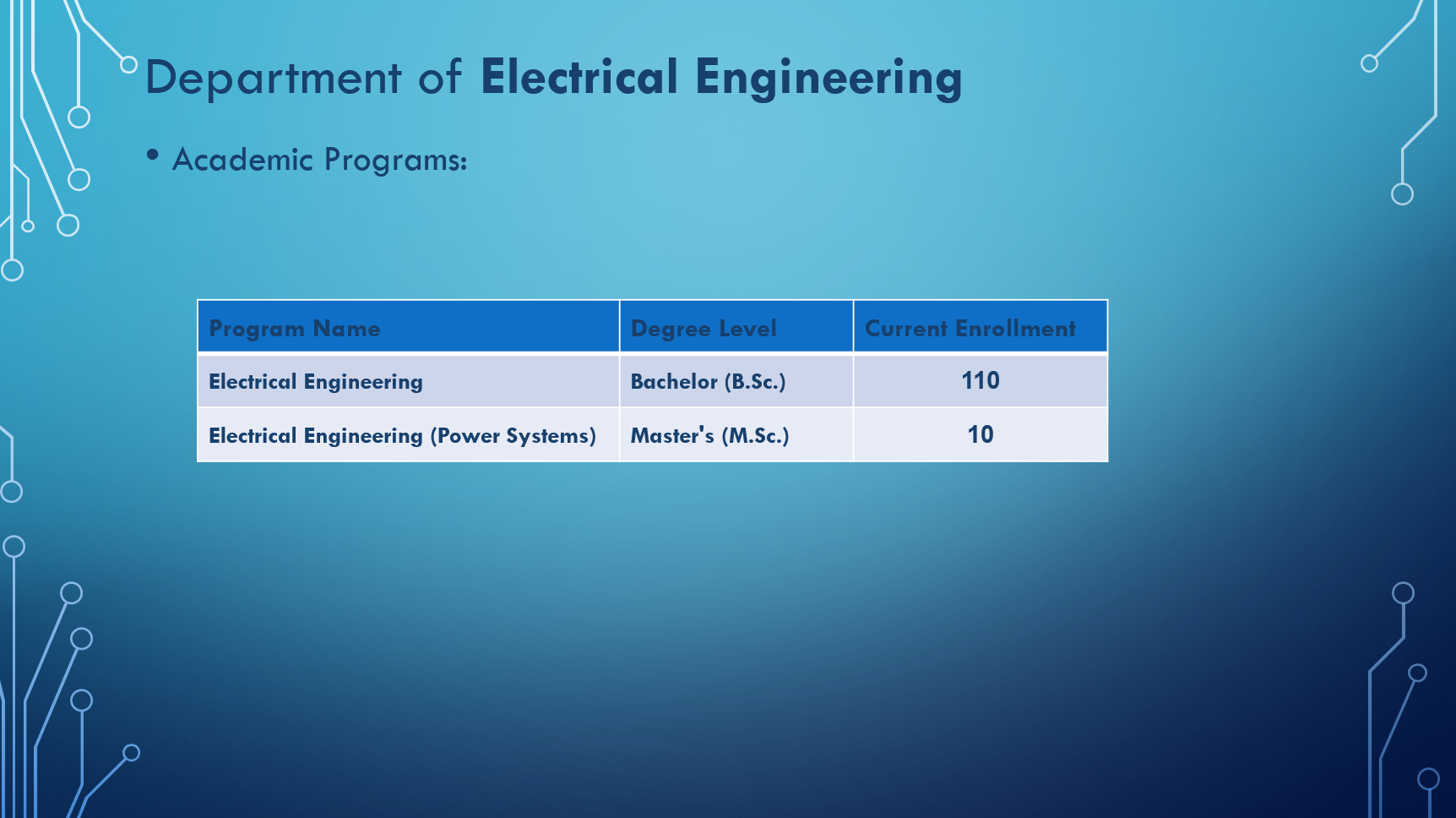 Department of Electrical Engineering

• Academic Programs:

| Program Name | Degree Level | Current Enrollment |
|---|---|---|
| Electrical Engineering | Bachelor (B.Sc.) | 110 |
| Electrical Engineering (Power Systems) | Master's (M.Sc.) | 10 |